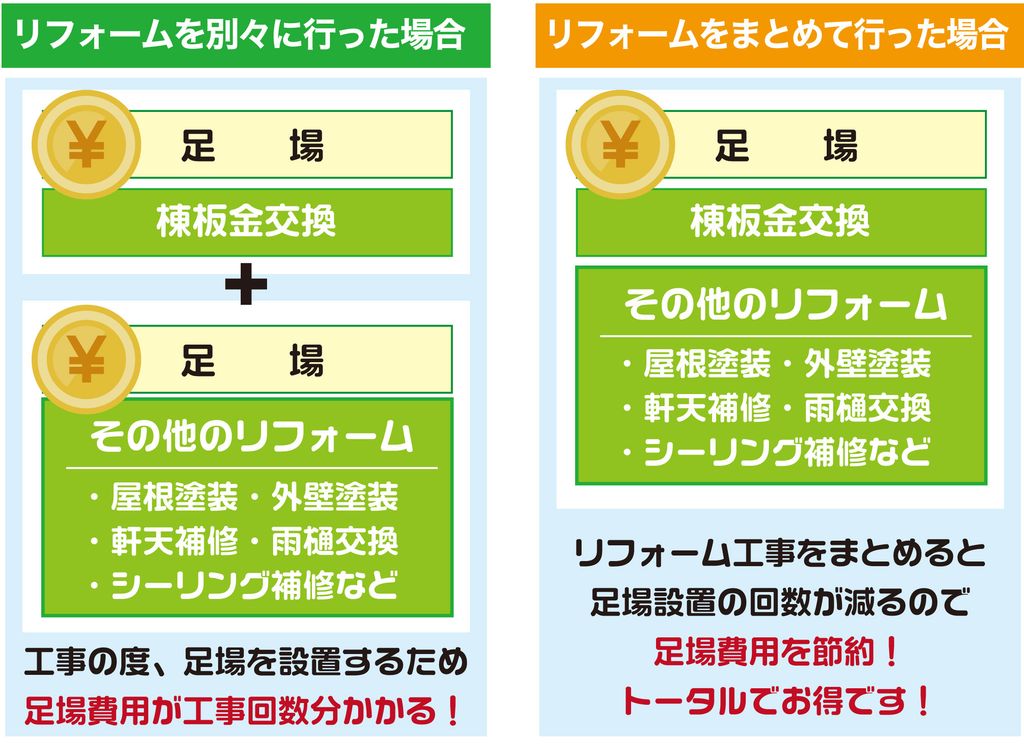 リフォームを別々に行った場合

¥ 足　場

棟板金交換

+

¥ 足　場

その他のリフォーム

・屋根塗装・外壁塗装
・軒天補修・雨樋交換
・シーリング補修など

工事の度、足場を設置するため
足場費用が工事回数分かかる！

リフォームをまとめて行った場合

¥ 足　場

棟板金交換

その他のリフォーム

・屋根塗装・外壁塗装
・軒天補修・雨樋交換
・シーリング補修など

リフォーム工事をまとめると
足場設置の回数が減るので
足場費用を節約！
トータルでお得です！